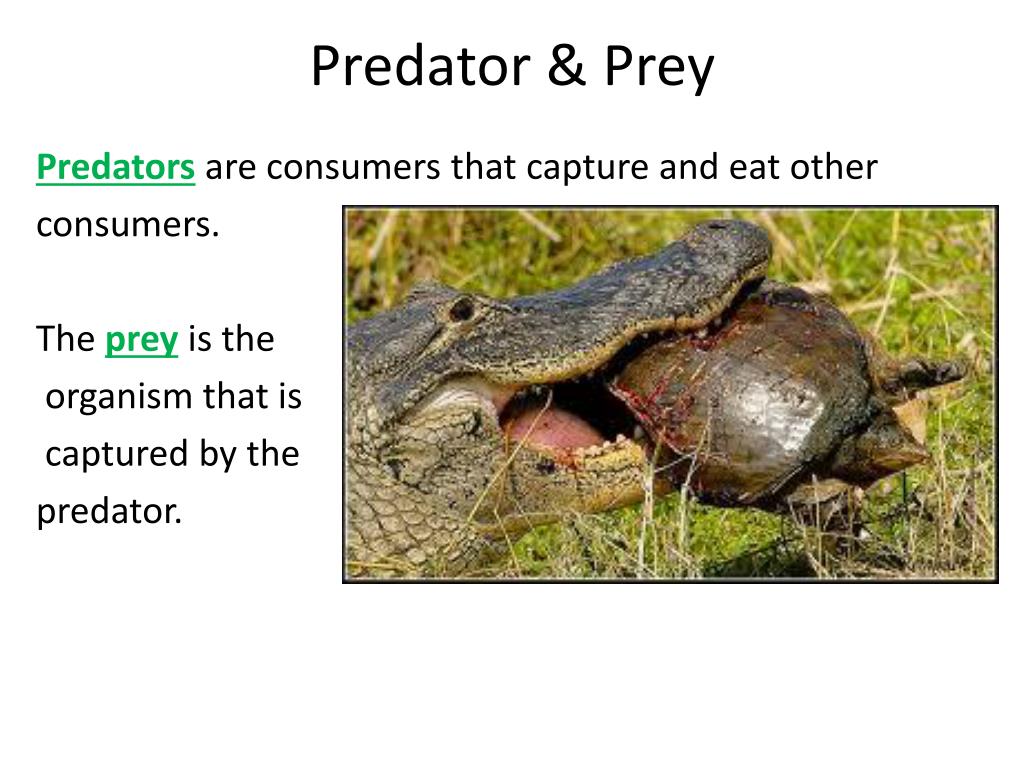 Predator & Prey

Predators are consumers that capture and eat other consumers.

The prey is the organism that is captured by the predator.